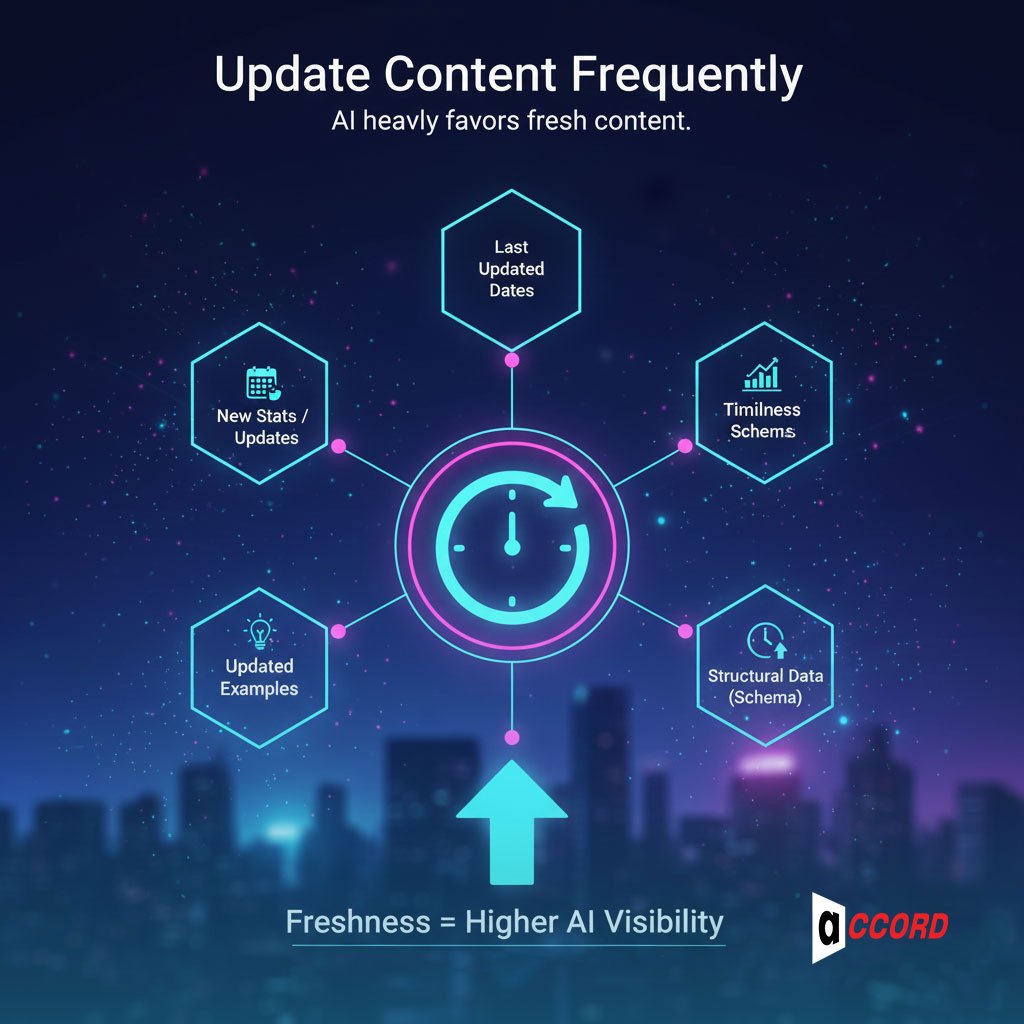 Update Content Frequently

AI heavly favors fresh content.

Last Updated Dates

New Stats / Updates

Timilness Schems

Updated Examples

Structural Data (Schema)

Freshness = Higher AI Visibility

aCCORD